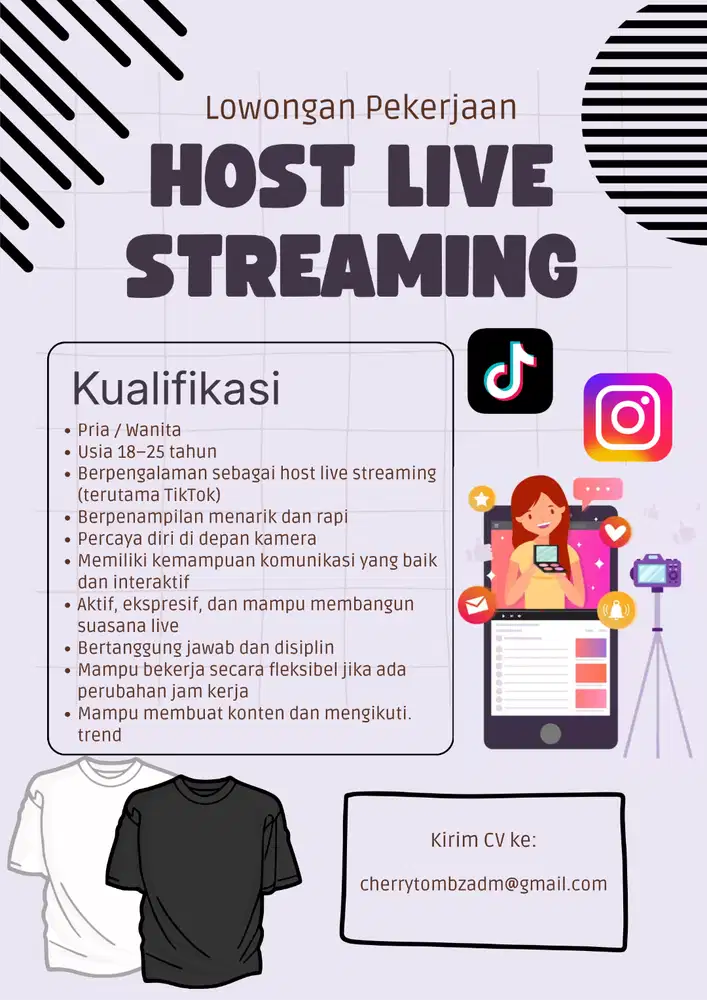 Lowongan Pekerjaan

HOST LIVE STREAMING

Kualifikasi

• Pria / Wanita
• Usia 18–25 tahun
• Berpengalaman sebagai host live streaming (terutama TikTok)
• Berpenampilan menarik dan rapi
• Percaya diri di depan kamera
• Memiliki kemampuan komunikasi yang baik dan interaktif
• Aktif, ekspresif, dan mampu membangun suasana live
• Bertanggung jawab dan disiplin
• Mampu bekerja secara fleksibel jika ada perubahan jam kerja
• Mampu membuat konten dan mengikuti. trend

Kirim CV ke:

cherrytombzadm@gmail.com